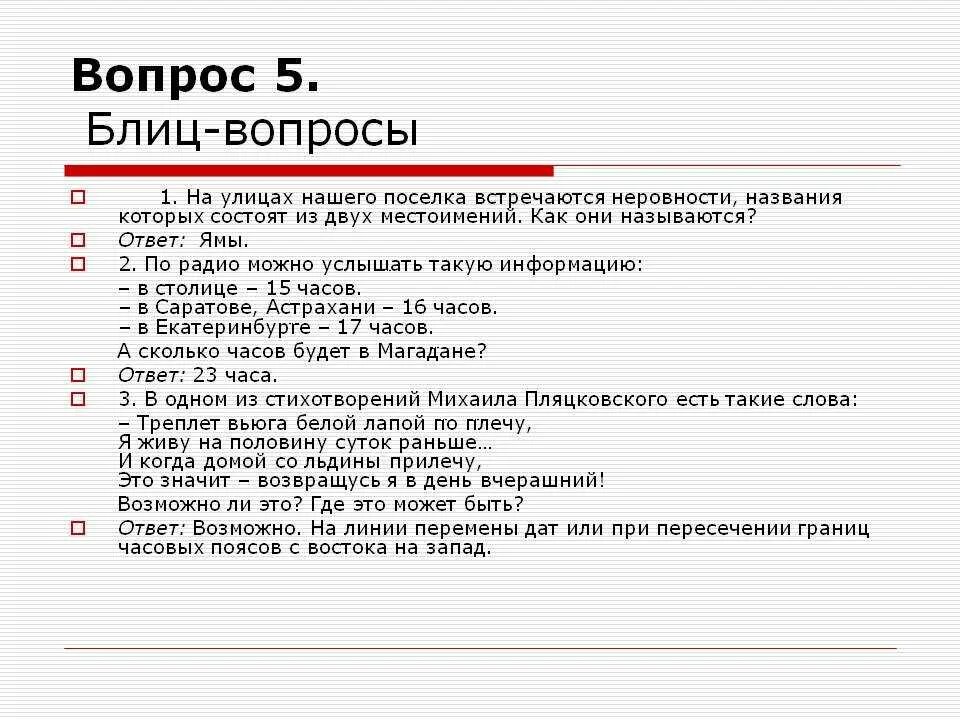 Вопрос 5.
Блиц-вопросы

1. На улицах нашего поселка встречаются неровности, названия которых состоят из двух местоимений. Как они называются?

Ответ: Ямы.

2. По радио можно услышать такую информацию:
– в столице – 15 часов.
– в Саратове, Астрахани – 16 часов.
– в Екатеринбурге – 17 часов.
А сколько часов будет в Магадане?

Ответ: 23 часа.

3. В одном из стихотворений Михаила Пляцковского есть такие слова:
– Треплет вьюга белой лапой по плечу,
Я живу на половину суток раньше...
И когда домой со льдины прилечу,
Это значит – возвращусь я в день вчерашний!
Возможно ли это? Где это может быть?

Ответ: Возможно. На линии перемены дат или при пересечении границ часовых поясов с востока на запад.